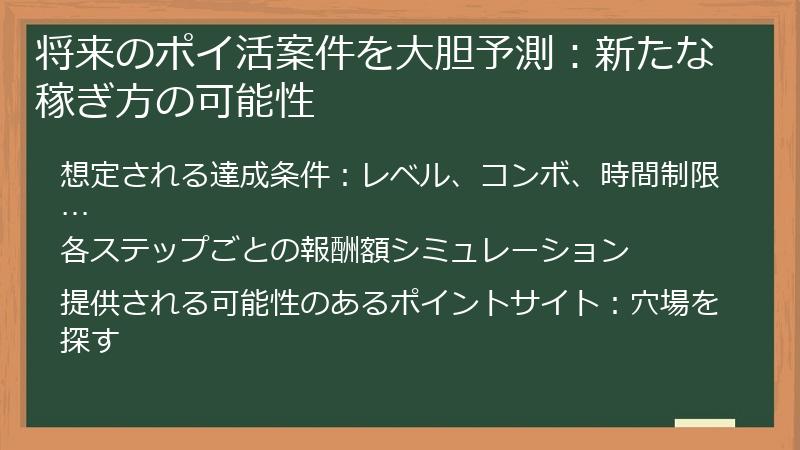 将来のポイ活案件を大胆予測：新たな稼ぎ方の可能性

想定される達成条件：レベル、コンボ、時間制限…

各ステップごとの報酬額シミュレーション

提供される可能性のあるポイントサイト：穴場を探す